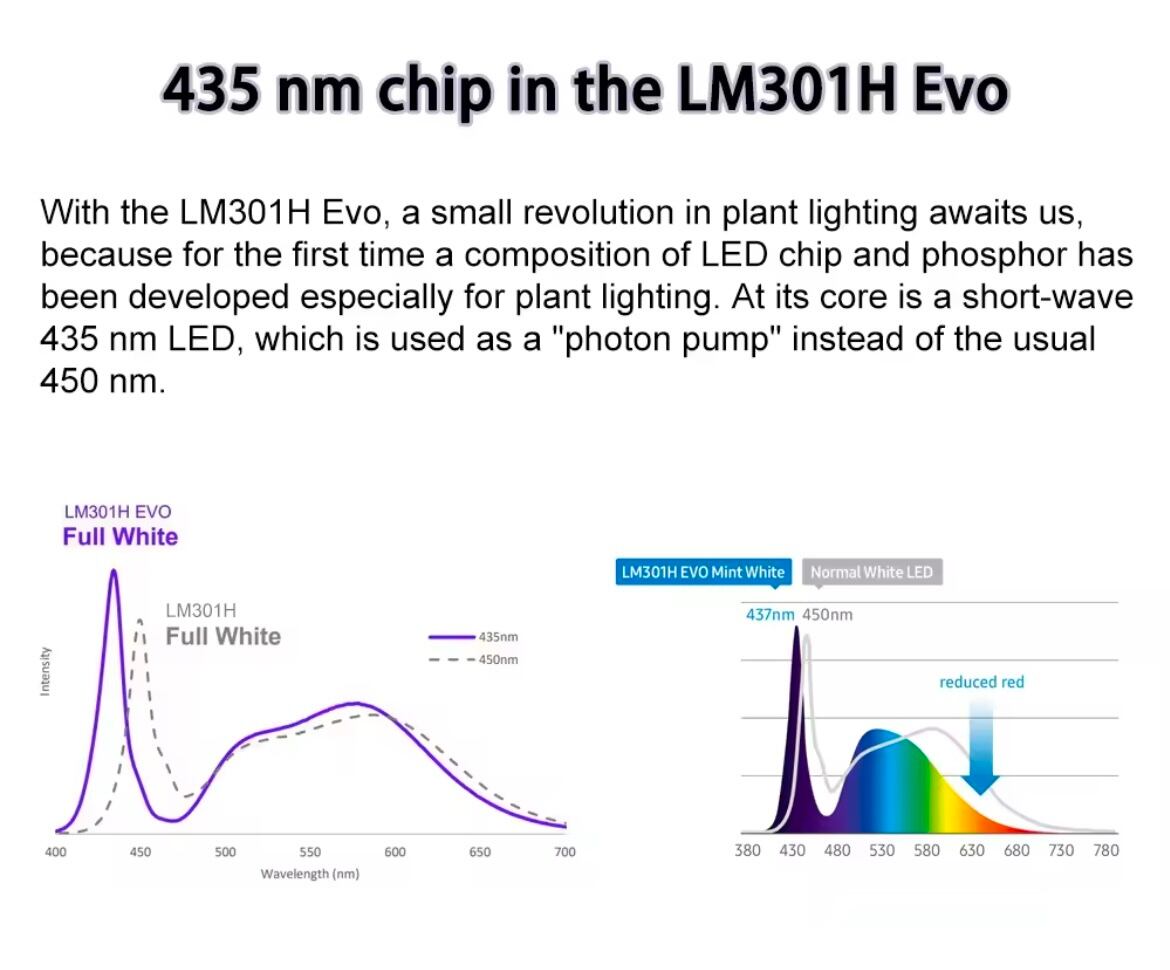 435 nm chip in the LM301H Evo

With the LM301H Evo, a small revolution in plant lighting awaits us, because for the first time a composition of LED chip and phosphor has been developed especially for plant lighting. At its core is a short-wave 435 nm LED, which is used as a "photon pump" instead of the usual 450 nm.

LM301H EVO
Full White

LM301H
Full White

435nm
450nm

Intensity

400 450 500 550 600 650 700
Wavelength (nm)

LM301H EVO Mint White
Normal White LED

437nm 450nm

reduced red

380 430 480 530 580 630 680 730 780